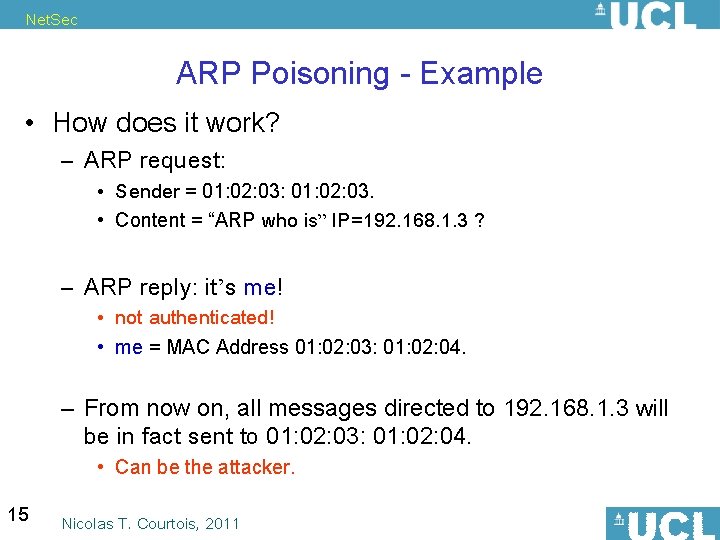 NetSec

UCL

ARP Poisoning - Example

• How does it work?

– ARP request:

• Sender = 01:02:03: 01:02:03.

• Content = “ARP who is” IP=192.168.1.3 ?

– ARP reply: it’s me!

• not authenticated!

• me = MAC Address 01:02:03: 01:02:04.

– From now on, all messages directed to 192.168.1.3 will be in fact sent to 01:02:03: 01:02:04.

• Can be the attacker.

15

Nicolas T. Courtois, 2011

UCL